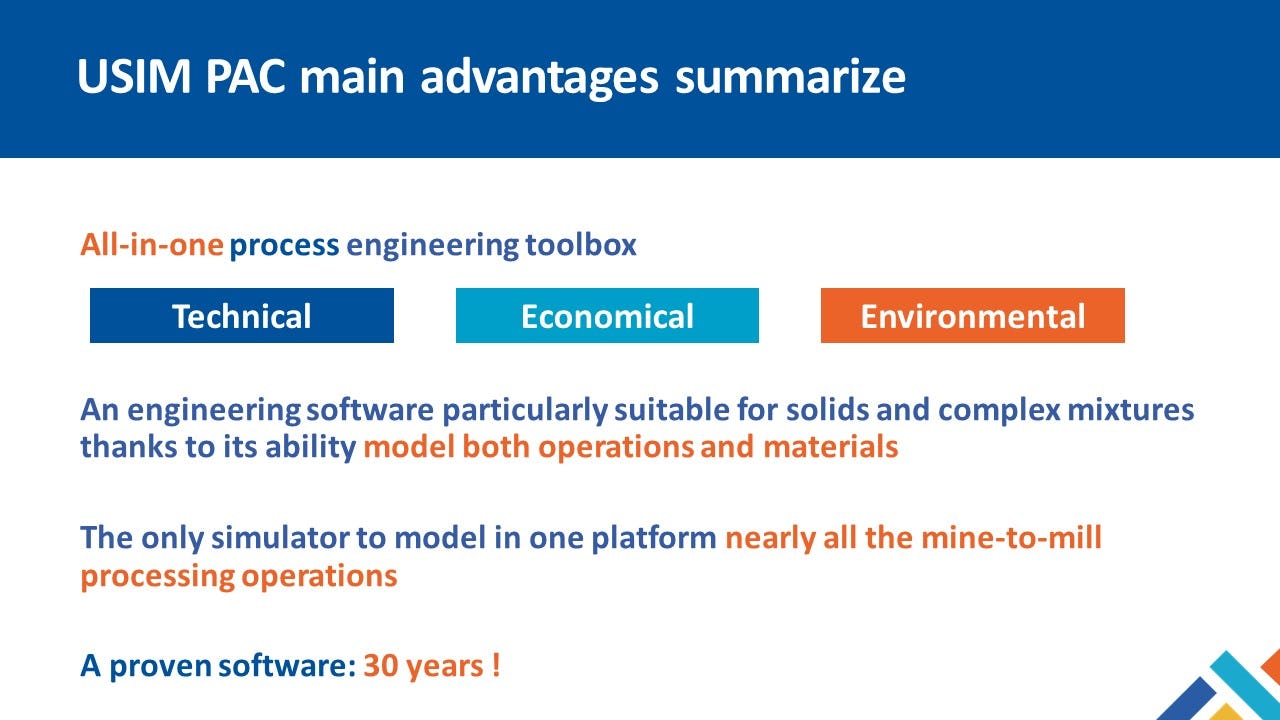 USIM PAC main advantages summarize

All-in-one process engineering toolbox

Technical

Economical

Environmental

An engineering software particularly suitable for solids and complex mixtures thanks to its ability model both operations and materials

The only simulator to model in one platform nearly all the mine-to-mill processing operations

A proven software: 30 years !